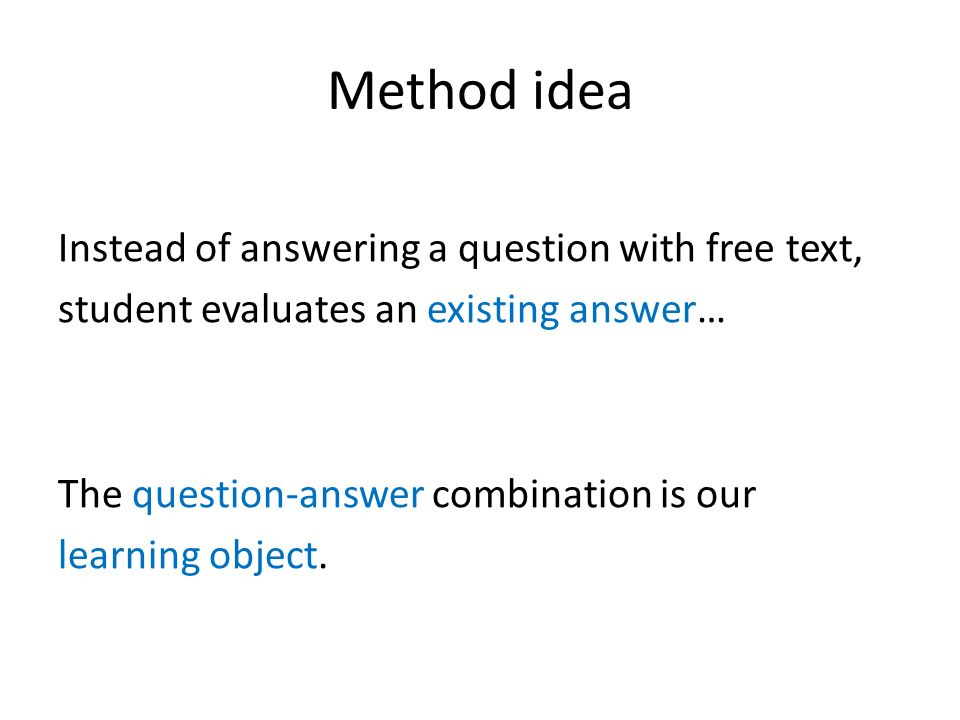 Method idea

Instead of answering a question with free text, student evaluates an existing answer…

The question-answer combination is our learning object.